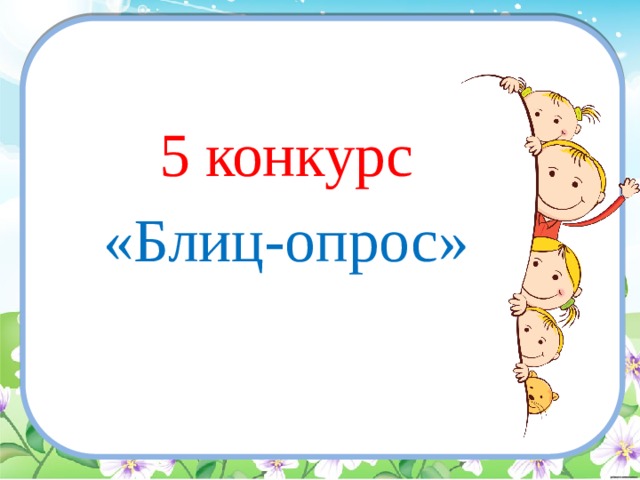 5 конкурс
«Блиц-опрос»